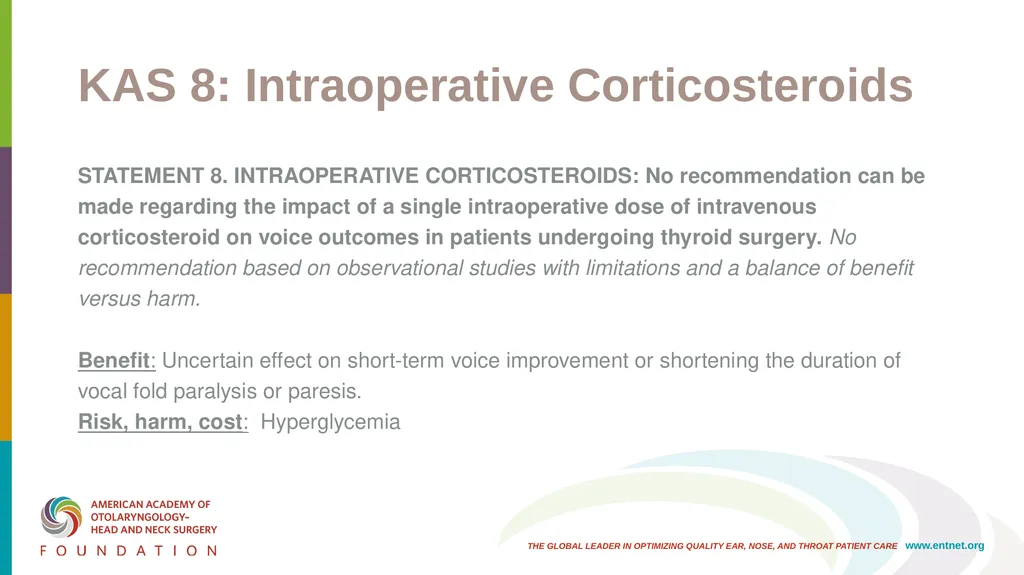 KAS 8: Intraoperative Corticosteroids

STATEMENT 8. INTRAOPERATIVE CORTICOSTEROIDS: No recommendation can be made regarding the impact of a single intraoperative dose of intravenous corticosteroid on voice outcomes in patients undergoing thyroid surgery. No recommendation based on observational studies with limitations and a balance of benefit versus harm.

Benefit: Uncertain effect on short-term voice improvement or shortening the duration of vocal fold paralysis or paresis.
Risk, harm, cost: Hyperglycemia

AMERICAN ACADEMY OF OTOLARYNGOLOGY– HEAD AND NECK SURGERY
FOUNDATION

THE GLOBAL LEADER IN OPTIMIZING QUALITY EAR, NOSE, AND THROAT PATIENT CARE www.entnet.org